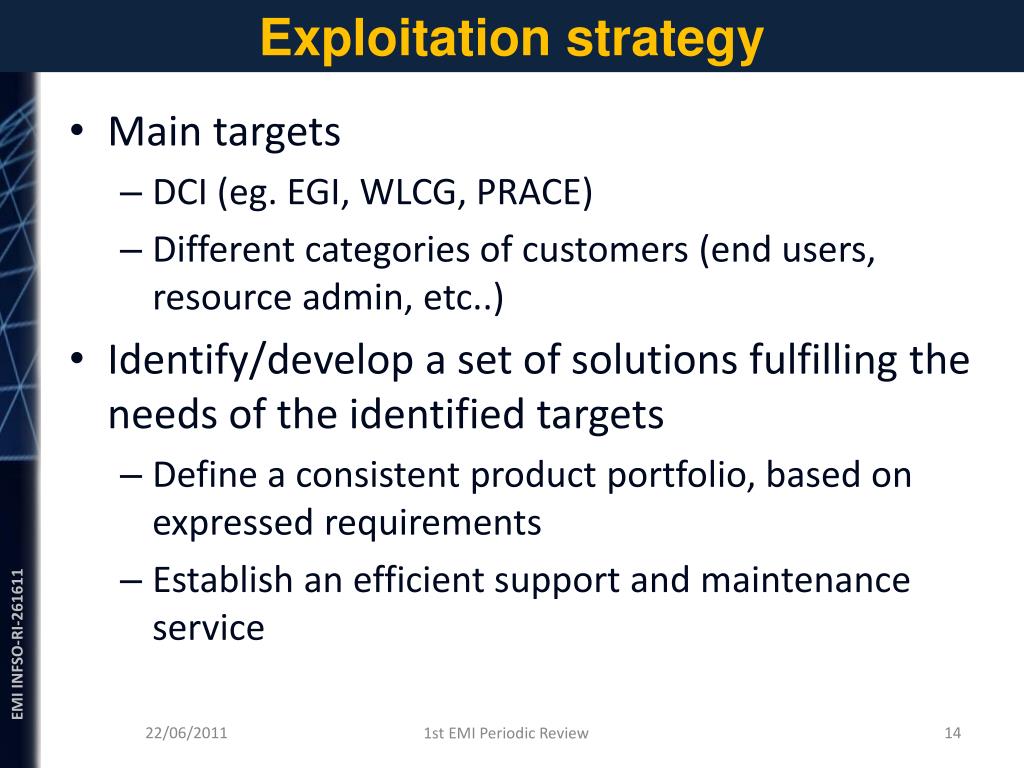 Exploitation strategy

• Main targets
– DCI (eg. EGI, WLCG, PRACE)
– Different categories of customers (end users, resource admin, etc..)
• Identify/develop a set of solutions fulfilling the needs of the identified targets
– Define a consistent product portfolio, based on expressed requirements
– Establish an efficient support and maintenance service

EMI INFSO-RI-261611

22/06/2011

1st EMI Periodic Review

14